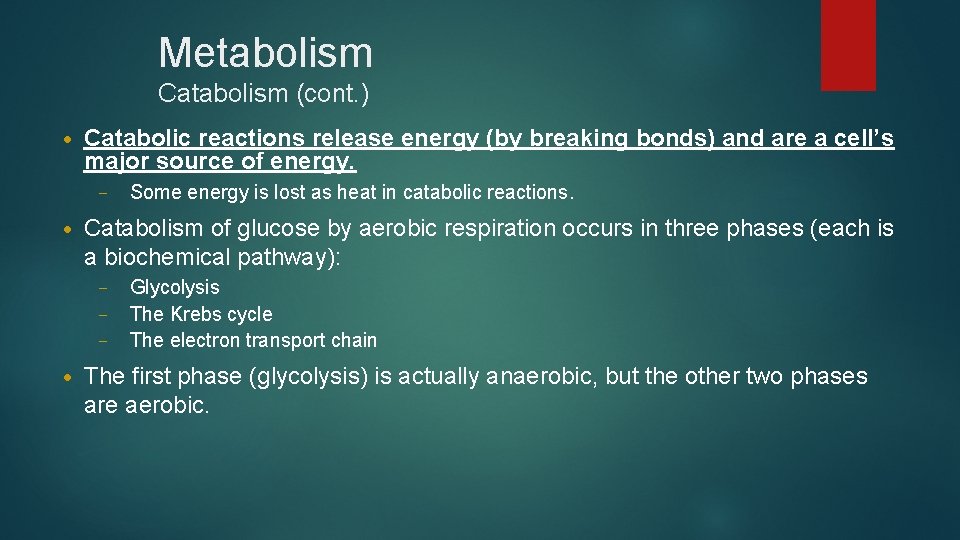 Metabolism
Catabolism (cont.)

• Catabolic reactions release energy (by breaking bonds) and are a cell's major source of energy.
  – Some energy is lost as heat in catabolic reactions.

• Catabolism of glucose by aerobic respiration occurs in three phases (each is a biochemical pathway):
  – Glycolysis
  – The Krebs cycle
  – The electron transport chain

• The first phase (glycolysis) is actually anaerobic, but the other two phases are aerobic.